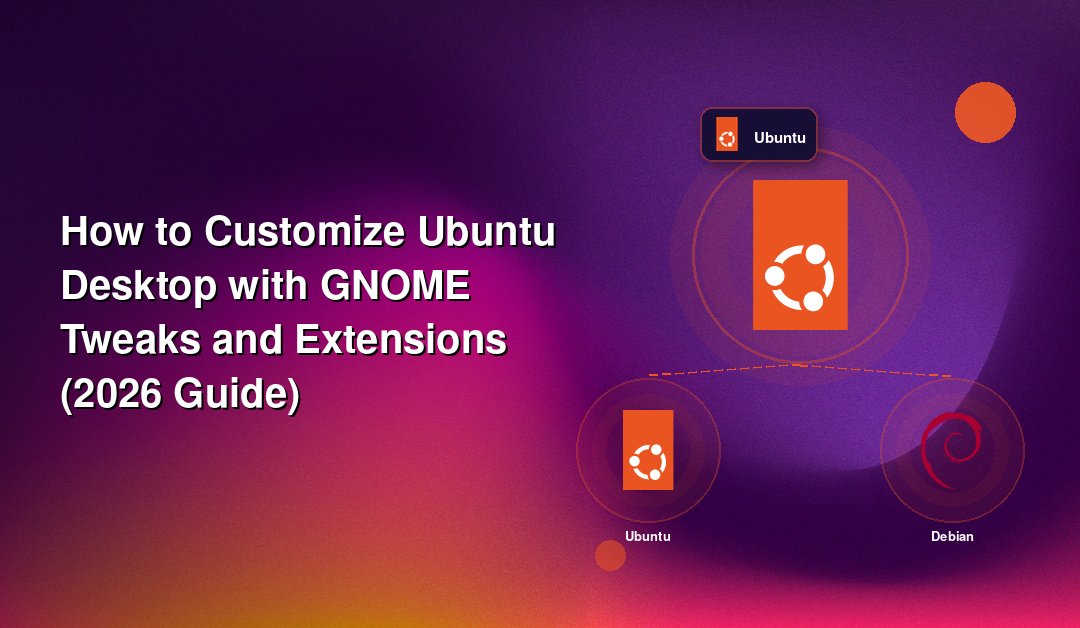 How to Customize Ubuntu Desktop with GNOME Tweaks and Extensions (2026 Guide)

Ubuntu

Ubuntu

Debian